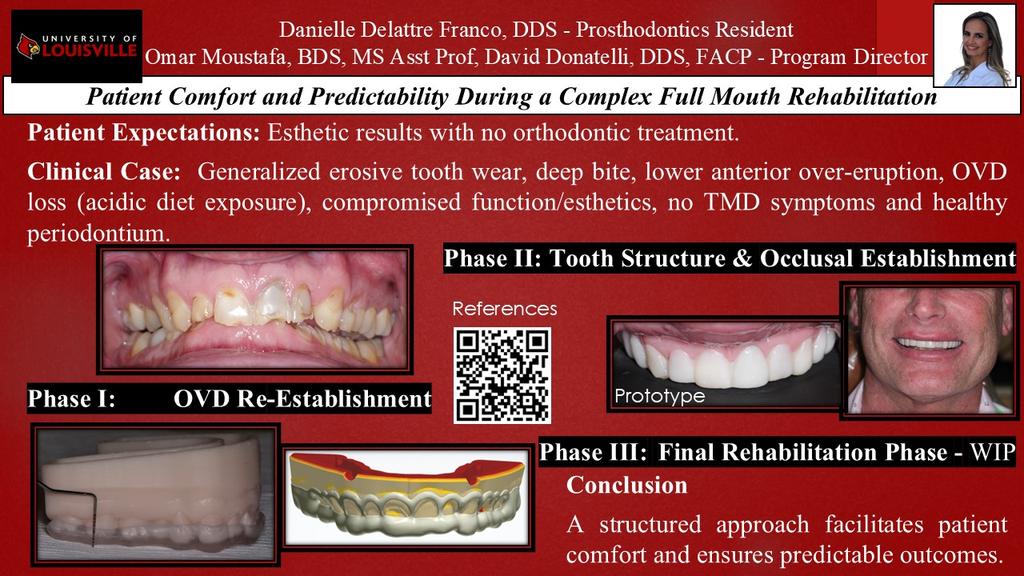 UNIVERSITY OF LOUISVILLE

Danielle Delattre Franco, DDS - Prosthodontics Resident
Omar Moustafa, BDS, MS Asst Prof, David Donatelli, DDS, FACP - Program Director

Patient Comfort and Predictability During a Complex Full Mouth Rehabilitation

Patient Expectations: Esthetic results with no orthodontic treatment.

Clinical Case: Generalized erosive tooth wear, deep bite, lower anterior over-eruption, OVD loss (acidic diet exposure), compromised function/esthetics, no TMD symptoms and healthy periodontium.

Phase II: Tooth Structure & Occlusal Establishment

References

Prototype

Phase I: OVD Re-Establishment

Phase III: Final Rehabilitation Phase - WIP

Conclusion

A structured approach facilitates patient comfort and ensures predictable outcomes.